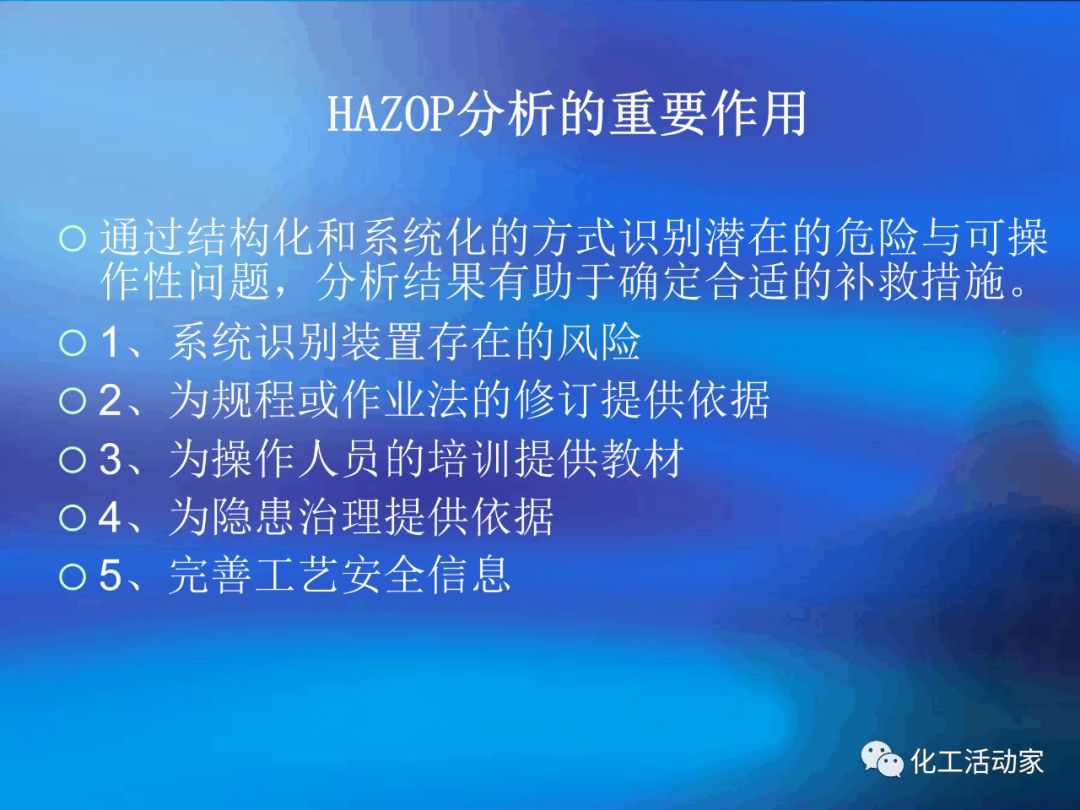 HAZOP分析的重要作用

○ 通过结构化和系统化的方式识别潜在的危险与可操作性问题，分析结果有助于确定合适的补救措施。

○ 1、系统识别装置存在的风险

○ 2、为规程或作业法的修订提供依据

○ 3、为操作人员的培训提供教材

○ 4、为隐患治理提供依据

○ 5、完善工艺安全信息

化工活动家